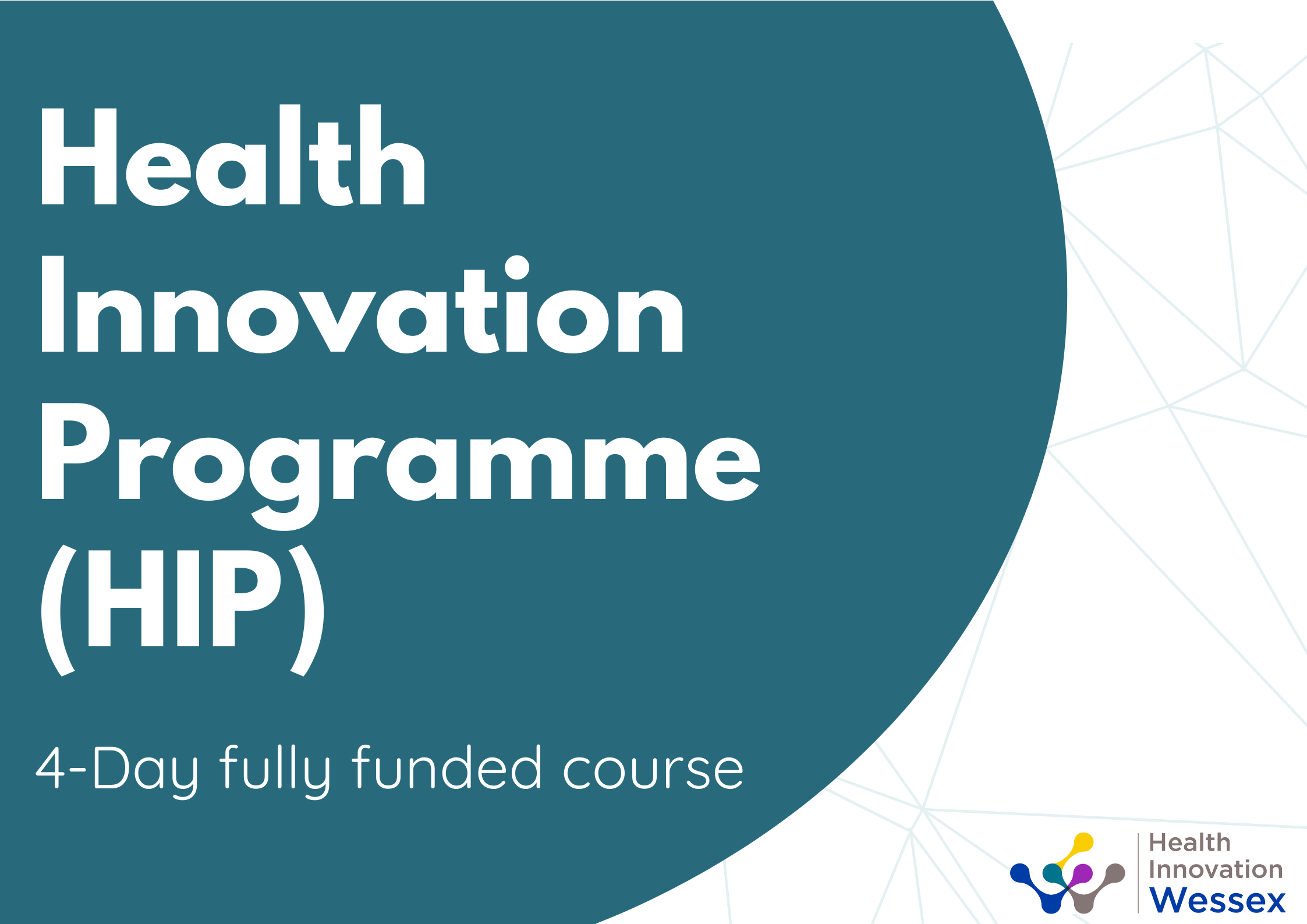 Health Innovation Programme (HIP)

4-Day fully funded course

Health Innovation Wessex